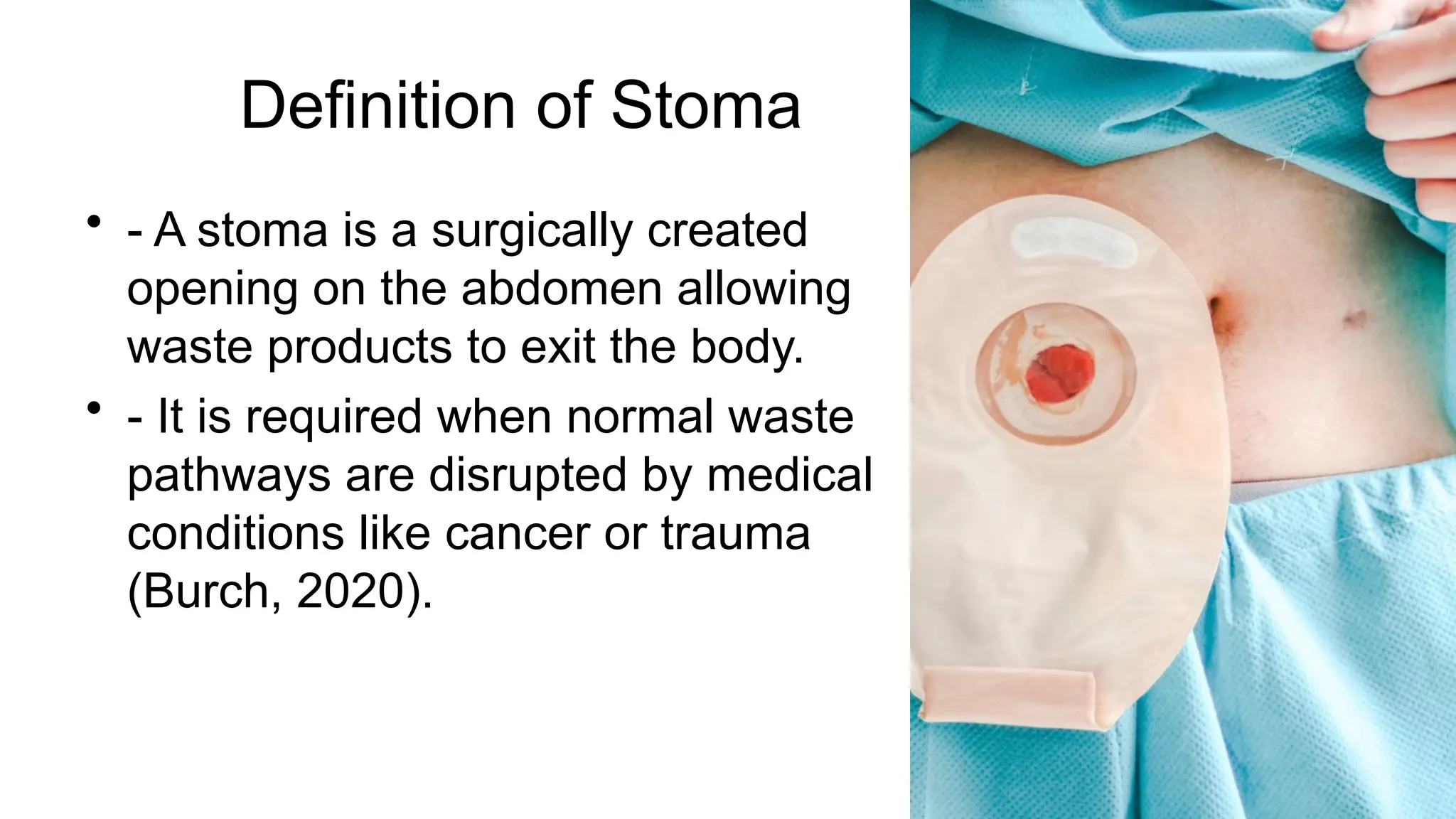 Definition of Stoma

• - A stoma is a surgically created opening on the abdomen allowing waste products to exit the body.
• - It is required when normal waste pathways are disrupted by medical conditions like cancer or trauma (Burch, 2020).